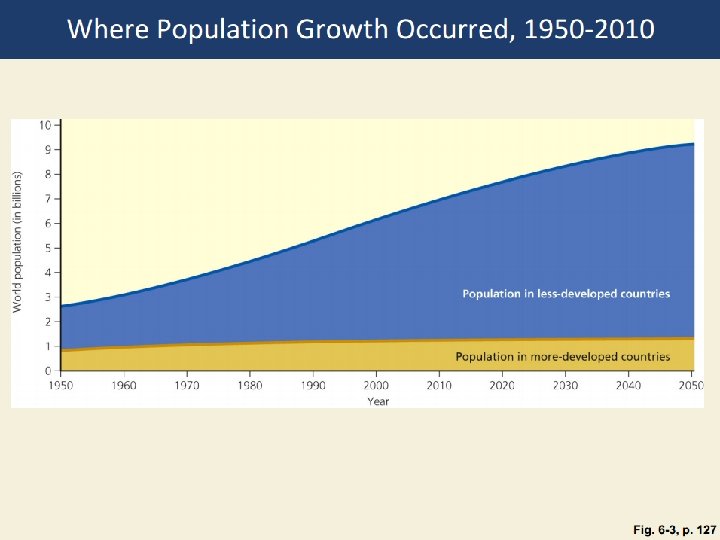 Where Population Growth Occurred, 1950-2010

World population (in billions)

10
9
8
7
6
5
4
3
2
1
0

Population in less-developed countries

Population in more-developed countries

1950 1960 1970 1980 1990 2000 2010 2020 2030 2040 2050

Year

Fig. 6-3, p. 127